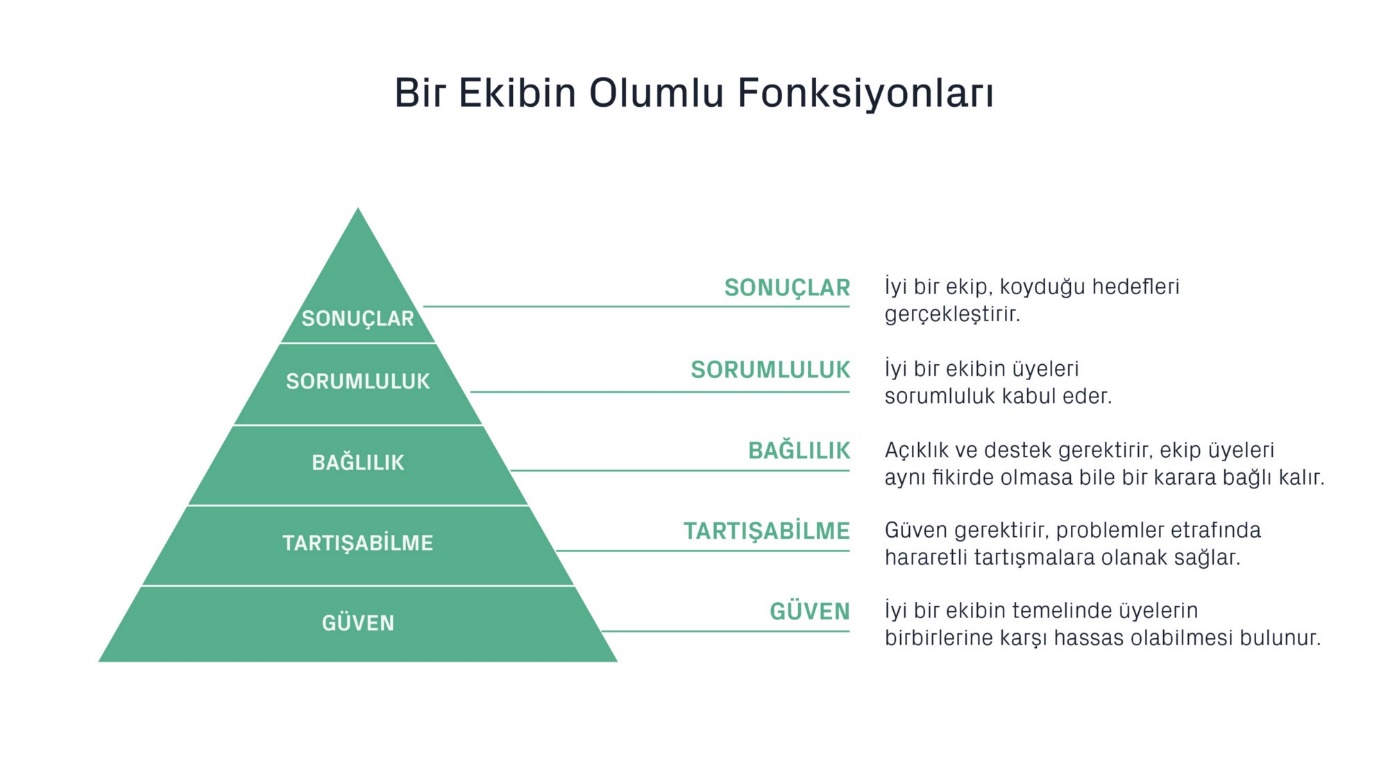 Bir Ekibin Olumlu Fonksiyonları

SONUÇLAR
SORUMLULUK
BAĞLILIK
TARTIŞABİLME
GÜVEN

SONUÇLAR
İyi bir ekip, koyduğu hedefleri gerçekleştirir.

SORUMLULUK
İyi bir ekibin üyeleri sorumluluk kabul eder.

BAĞLILIK
Açıklık ve destek gerektirir, ekip üyeleri aynı fikirde olmasa bile bir karara bağlı kalır.

TARTIŞABİLME
Güven gerektirir, problemler etrafında hararetli tartışmalara olanak sağlar.

GÜVEN
İyi bir ekibin temelinde üyelerin birbirlerine karşı hassas olabilmesi bulunur.